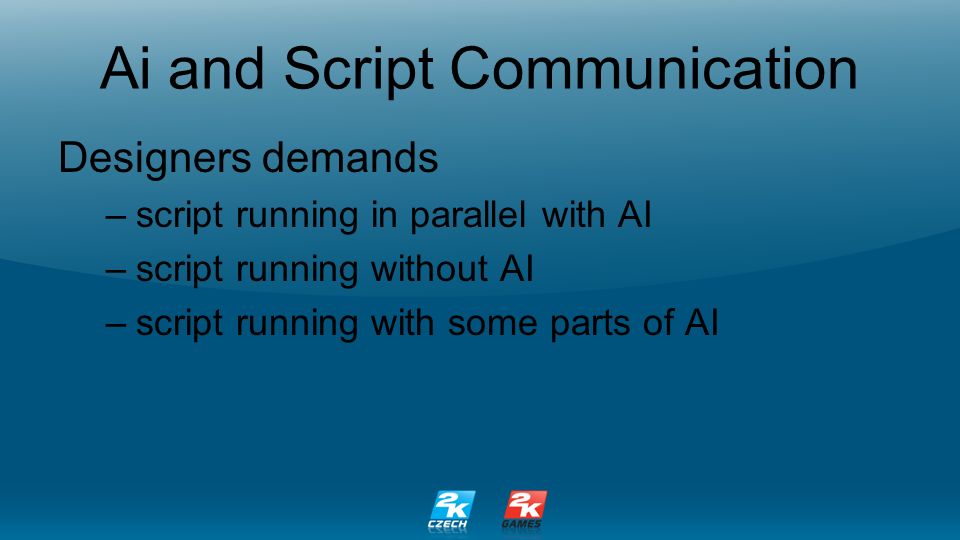 Ai and Script Communication

Designers demands

– script running in parallel with AI

– script running without AI

– script running with some parts of AI

2K CZECH 2K GAMES